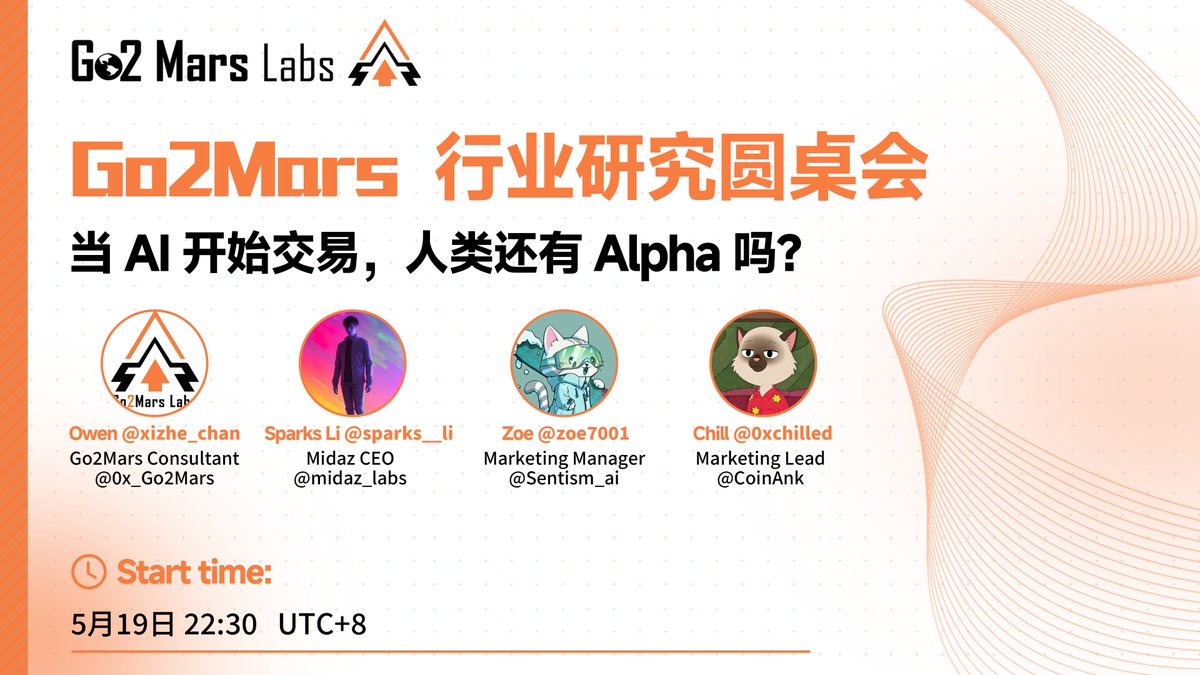 Go2 Mars Labs

Go2Mars 行业研究圆桌会

当 AI 开始交易，人类还有 Alpha 吗？

Go2Mars Labs

Owen @xizhe_chan
Go2Mars Consultant
@0x_Go2Mars

Sparks Li @sparks__li
Midaz CEO
@midaz_labs

Zoe @zoe7001
Marketing Manager
@Sentism_ai

Chill @0xchilled
Marketing Lead
@CoinAnk

Start time:

5月19日 22:30 UTC+8